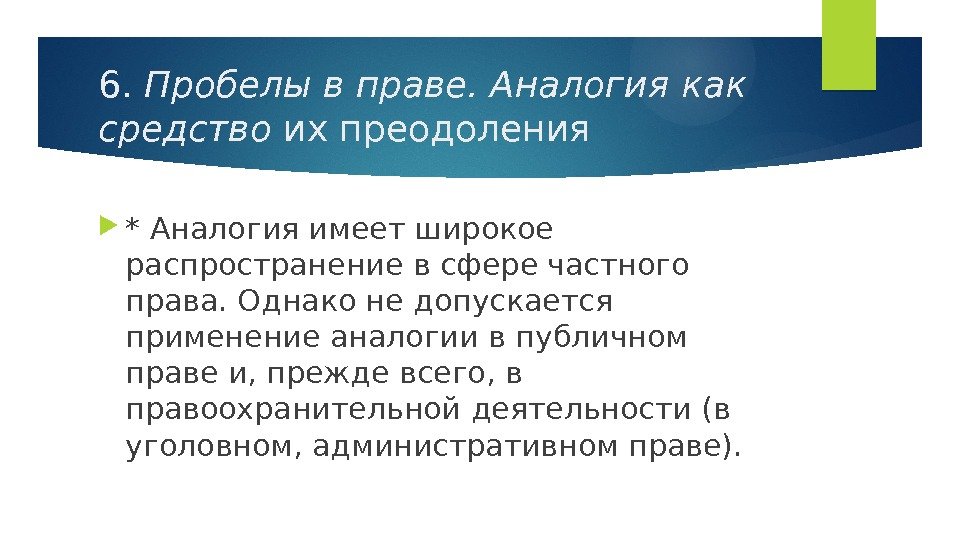 6. Пробелы в праве. Аналогия как средство их преодоления

* Аналогия имеет широкое распространение в сфере частного права. Однако не допускается применение аналогии в публичном праве и, прежде всего, в правоохранительной деятельности (в уголовном, административном праве).